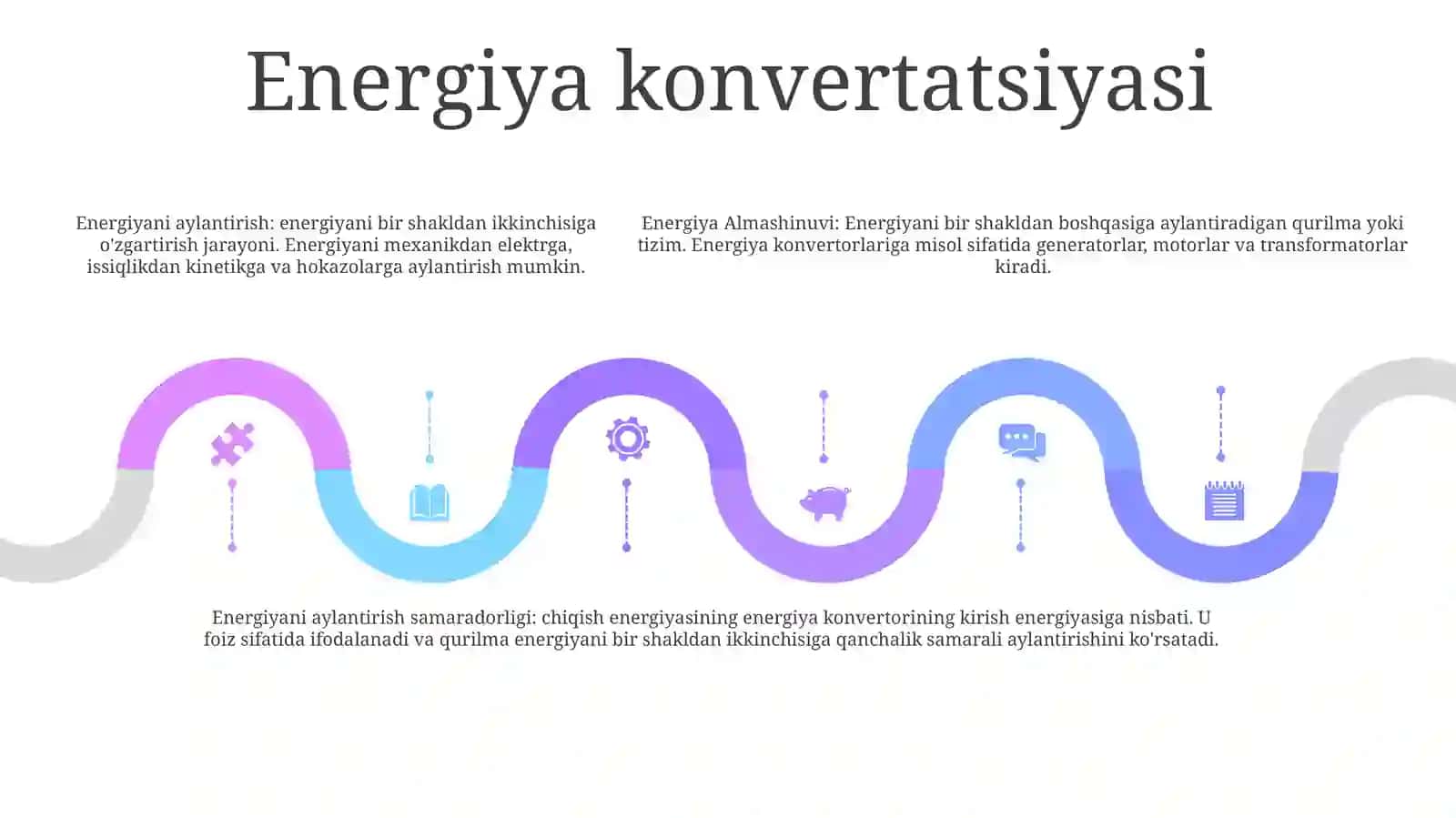 Energiya konvertatsiyasi

Energiyani aylantirish: energiyani bir shakldan ikkinchisiga o'zgartirish jarayoni. Energiyani mexanikdan elektrga, issiqlikdan kinetikga va hokazolarga aylantirish mumkin.

Energiya Almashinuvi: Energiyani bir shakldan boshqasiga aylantiradigan qurilma yoki tizim. Energiya konvertorlariga misol sifatida generatorlar, motorlar va transformatorlar kiradi.

Energiyani aylantirish samaradorligi: chiqish energiyasining energiya konvertorining kirish energiyasiga nisbati. U foiz sifatida ifodalanadi va qurilma energiyani bir shakldan ikkinchisiga qanchalik samarali aylantirishini ko'rsatadi.